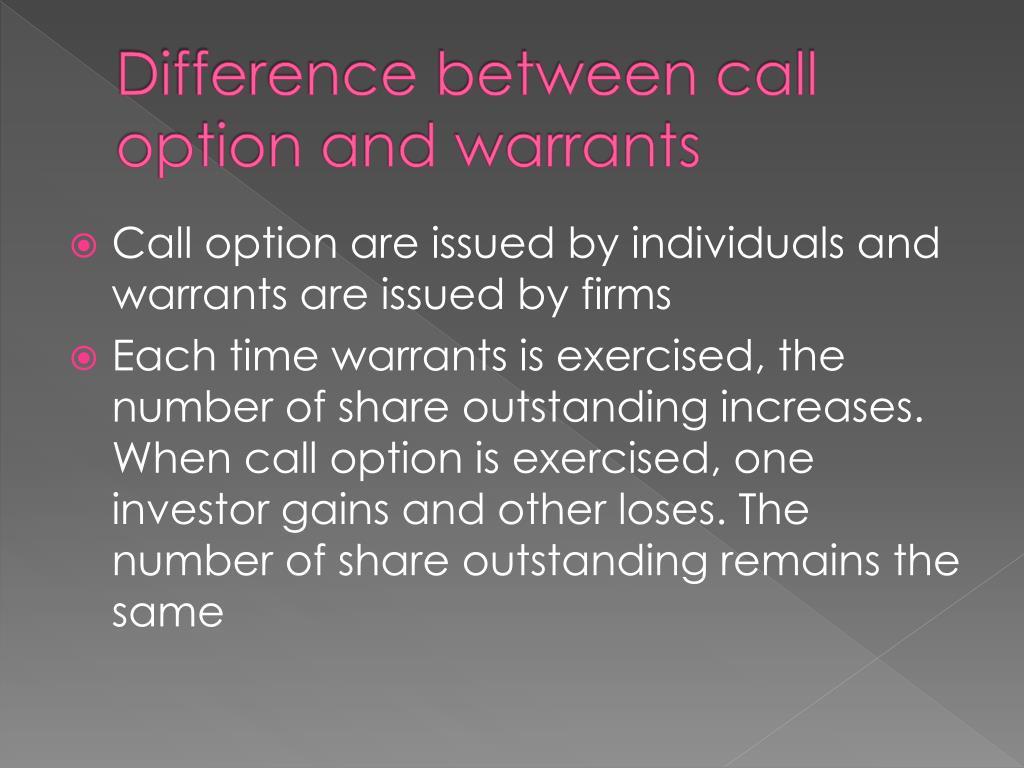 Difference between call option and warrants

Call option are issued by individuals and warrants are issued by firms

Each time warrants is exercised, the number of share outstanding increases. When call option is exercised, one investor gains and other loses. The number of share outstanding remains the same